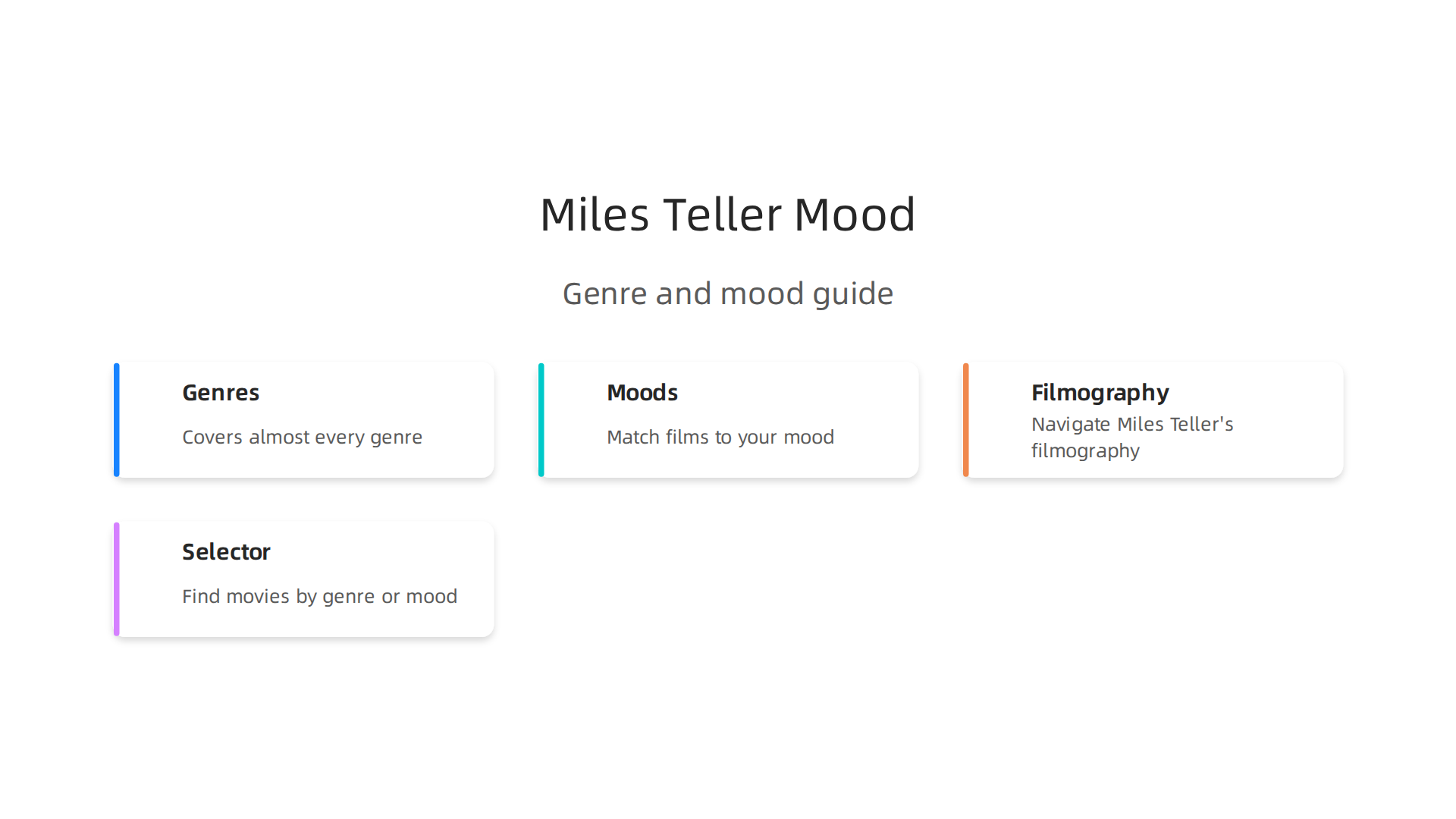 Miles Teller Mood

Genre and mood guide

Genres

Covers almost every genre

Moods

Match films to your mood

Filmography

Navigate Miles Teller's filmography

Selector

Find movies by genre or mood